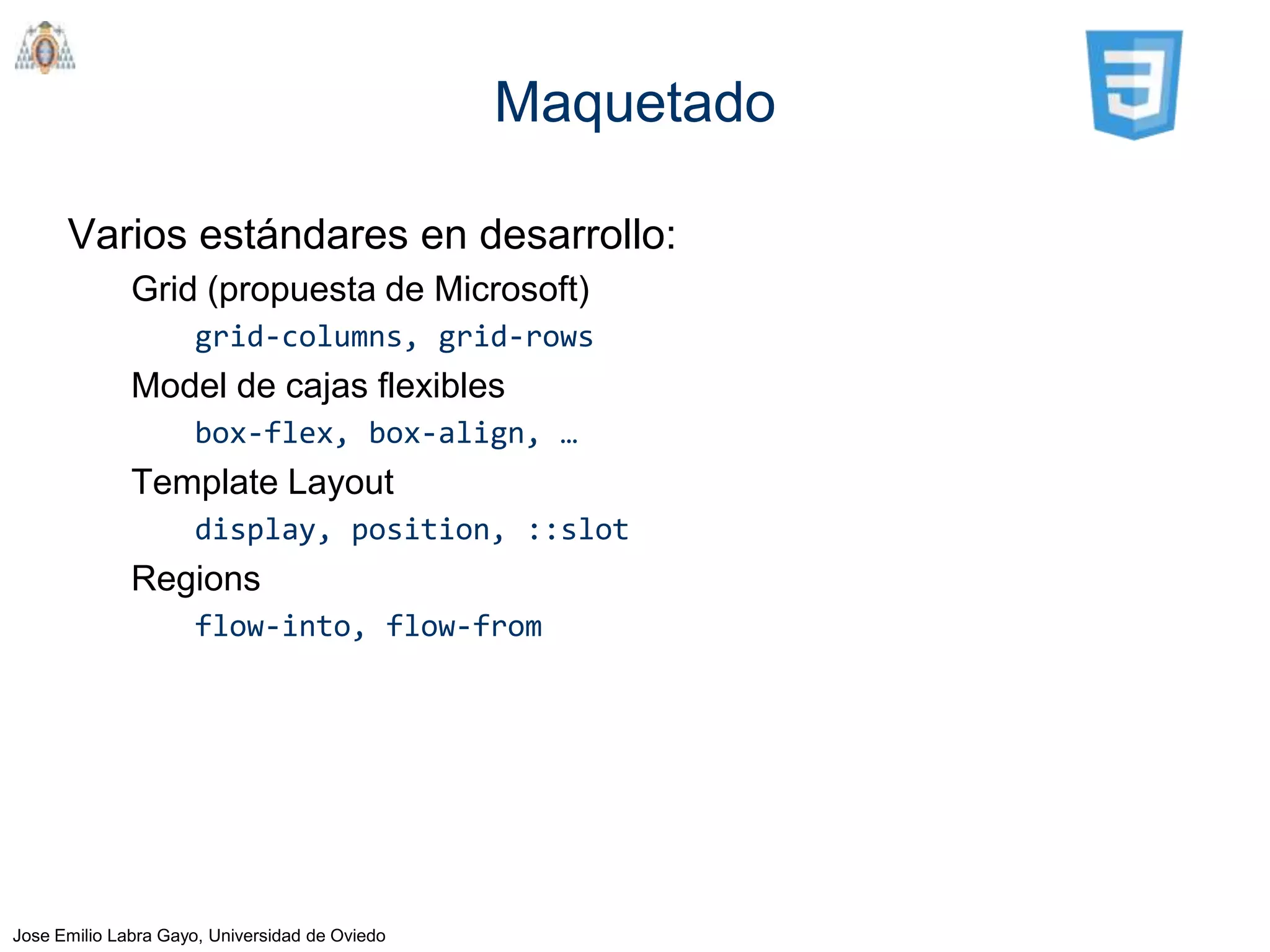 Maquetado

Varios estándares en desarrollo:

Grid (propuesta de Microsoft)

grid-columns, grid-rows

Model de cajas flexibles

box-flex, box-align, …

Template Layout

display, position, ::slot

Regions

flow-into, flow-from

Jose Emilio Labra Gayo, Universidad de Oviedo